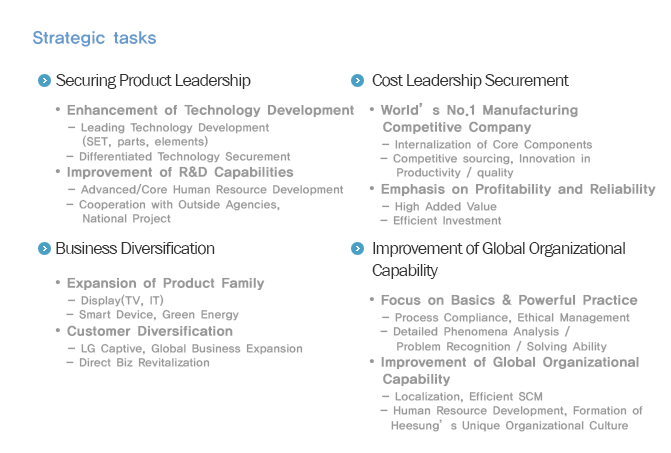 Strategic tasks

Securing Product Leadership

• Enhancement of Technology Development
– Leading Technology Development (SET, parts, elements)
– Differentiated Technology Securement
• Improvement of R&D Capabilities
– Advanced/Core Human Resource Development
– Cooperation with Outside Agencies, National Project

Business Diversification

• Expansion of Product Family
– Display(TV, IT)
– Smart Device, Green Energy
• Customer Diversification
– LG Captive, Global Business Expansion
– Direct Biz Revitalization

Cost Leadership Securement

• World's No.1 Manufacturing Competitive Company
– Internalization of Core Components
– Competitive sourcing, Innovation in Productivity / quality
• Emphasis on Profitability and Reliability
– High Added Value
– Efficient Investment

Improvement of Global Organizational Capability

• Focus on Basics & Powerful Practice
– Process Compliance, Ethical Management
– Detailed Phenomena Analysis / Problem Recognition / Solving Ability
• Improvement of Global Organizational Capability
– Localization, Efficient SCM
– Human Resource Development, Formation of Heesung's Unique Organizational Culture